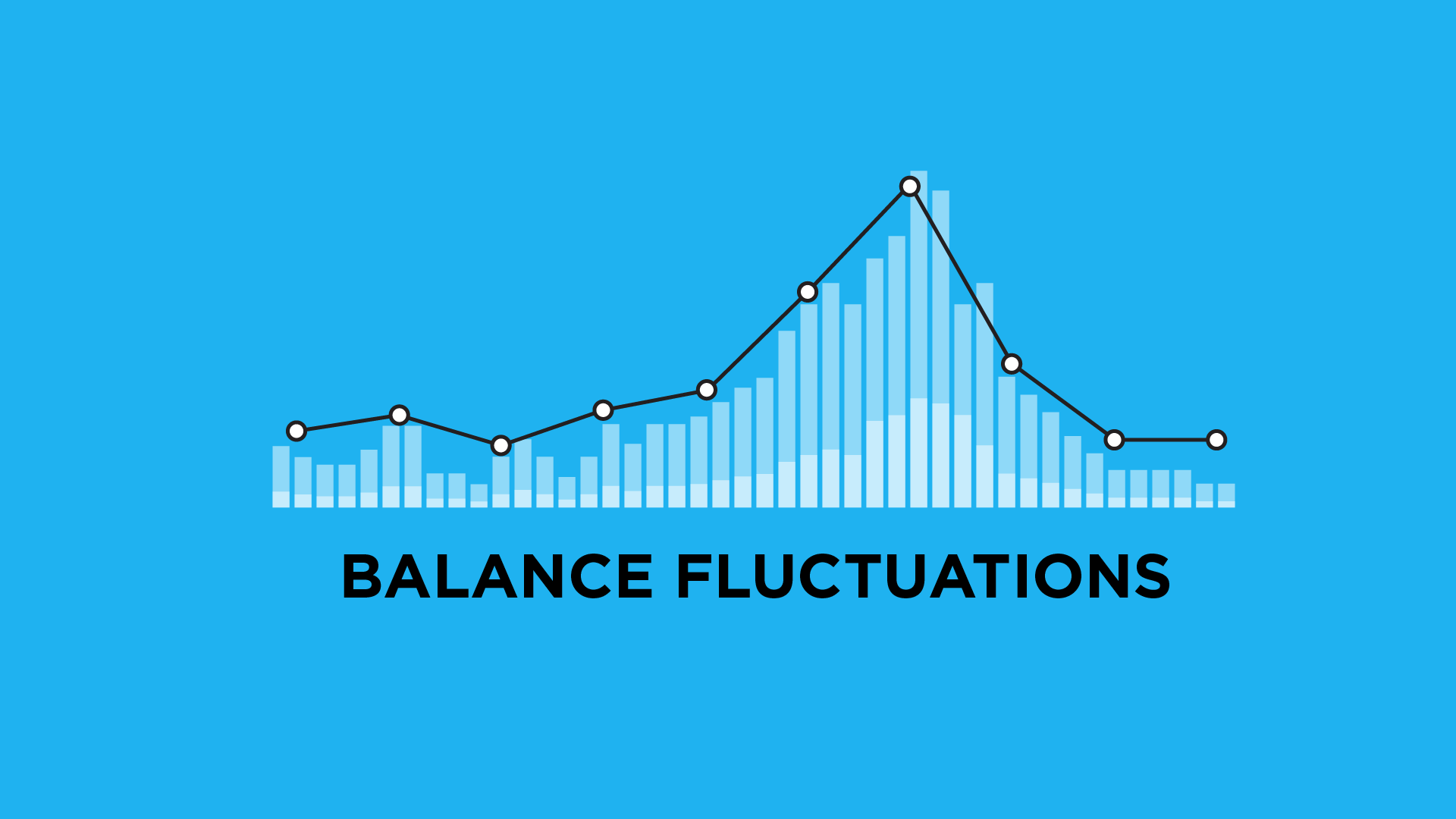 BALANCE FLUCTUATIONS